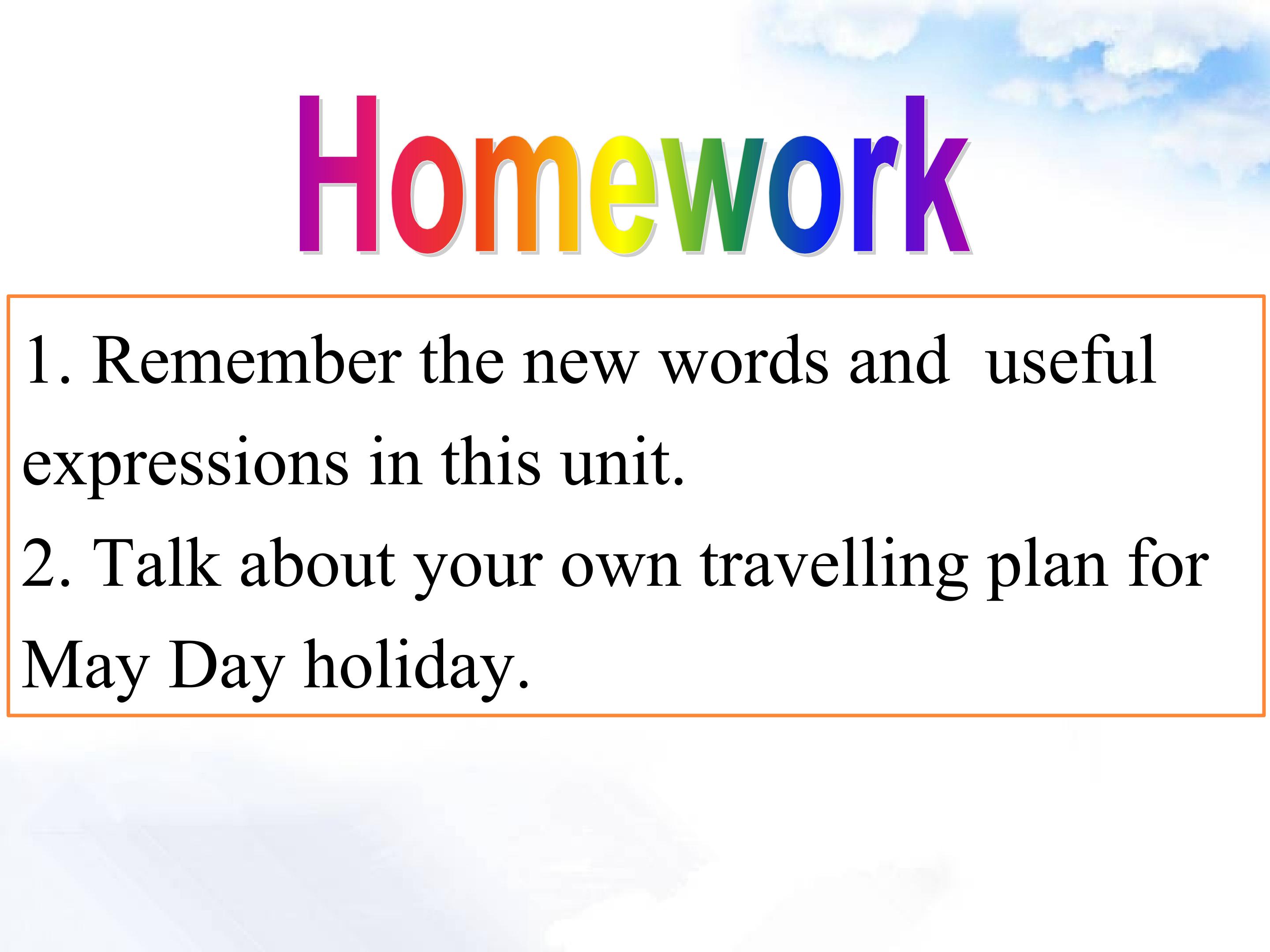 Homework

1. Remember the new words and useful expressions in this unit.
2. Talk about your own travelling plan for May Day holiday.